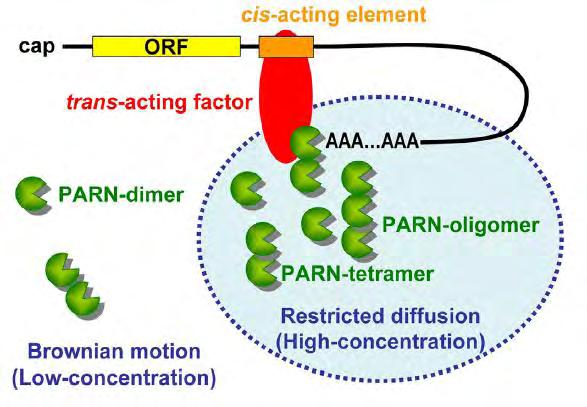 cis-acting element

cap

ORF

trans-acting factor

AAA...AAA

PARN-dimer

PARN-oligomer

PARN-tetramer

Restricted diffusion
(High-concentration)

Brownian motion
(Low-concentration)